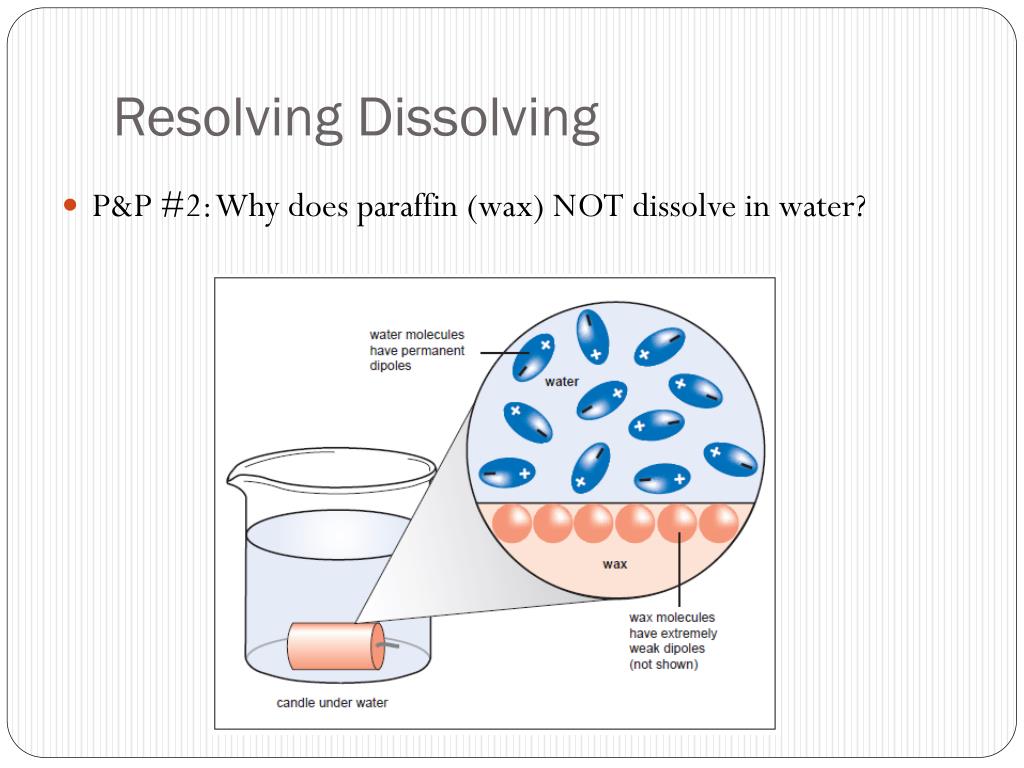 Resolving Dissolving

P&P #2: Why does paraffin (wax) NOT dissolve in water?

water molecules have permanent dipoles

water

wax

wax molecules have extremely weak dipoles (not shown)

candle under water